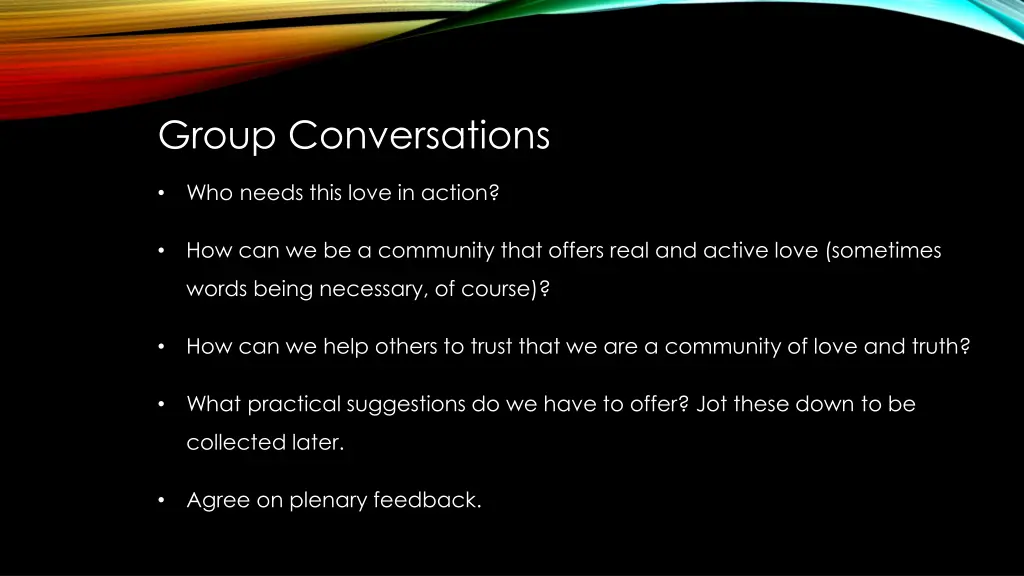 Group Conversations

• Who needs this love in action?

• How can we be a community that offers real and active love (sometimes words being necessary, of course)?

• How can we help others to trust that we are a community of love and truth?

• What practical suggestions do we have to offer? Jot these down to be collected later.

• Agree on plenary feedback.